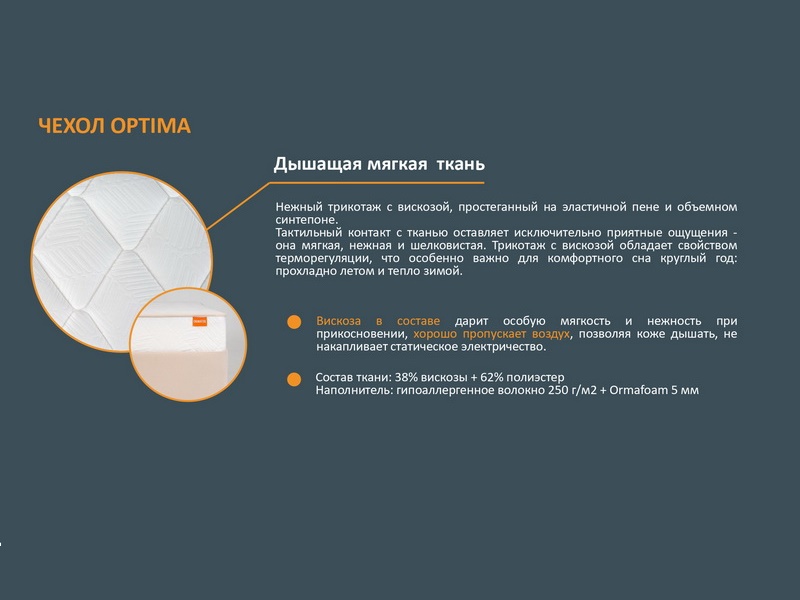 ЧЕХОЛ OPTIMA

Дышащая мягкая ткань

Нежный трикотаж с вискозой, простеганный на эластичной пене и объемном синтепоне.
Тактильный контакт с тканью оставляет исключительно приятные ощущения - она мягкая, нежная и шелковистая. Трикотаж с вискозой обладает свойством терморегуляции, что особенно важно для комфортного сна круглый год: прохладно летом и тепло зимой.

Вискоза в составе дарит особую мягкость и нежность при прикосновении, хорошо пропускает воздух, позволяя коже дышать, не накапливает статическое электричество.

Состав ткани: 38% вискозы + 62% полиэстер
Наполнитель: гипоаллергенное волокно 250 г/м2 + Ormafoam 5 мм